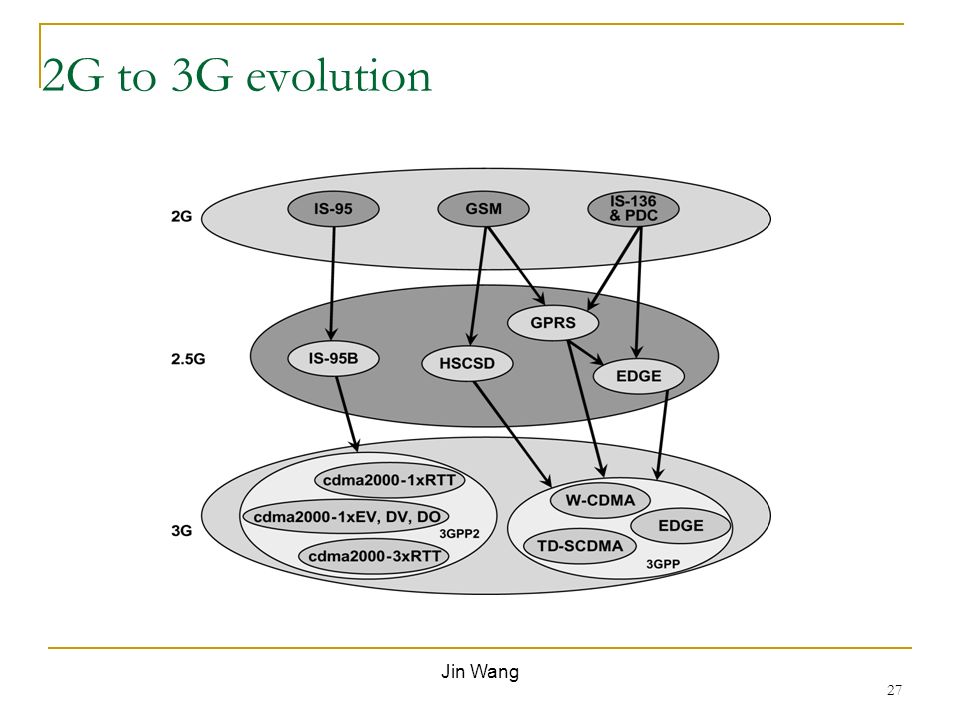 2G to 3G evolution

2G
IS-95
GSM
IS-136 & PDC

2.5G
IS-95B
HSCSD
GPRS
EDGE

3G
cdma2000-1xRTT
cdma2000-1xEV, DV, DO
cdma2000-3xRTT
3GPP2
W-CDMA
EDGE
TD-SCDMA
3GPP

Jin Wang

27